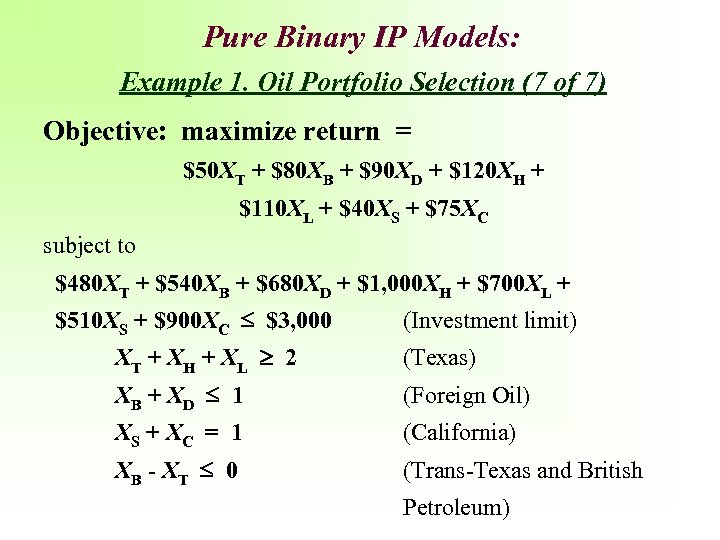 Pure Binary IP Models:

Example 1. Oil Portfolio Selection (7 of 7)

Objective: maximize return =

$\$50X_T + \$80X_B + \$90X_D + \$120X_H +$

$\$110X_L + \$40X_S + \$75X_C$

subject to

$\$480X_T + \$540X_B + \$680X_D + \$1,000X_H + \$700X_L +$

$\$510X_S + \$900X_C \leq \$3,000$ (Investment limit)

$X_T + X_H + X_L \geq 2$ (Texas)

$X_B + X_D \leq 1$ (Foreign Oil)

$X_S + X_C = 1$ (California)

$X_B - X_T \leq 0$ (Trans-Texas and British Petroleum)